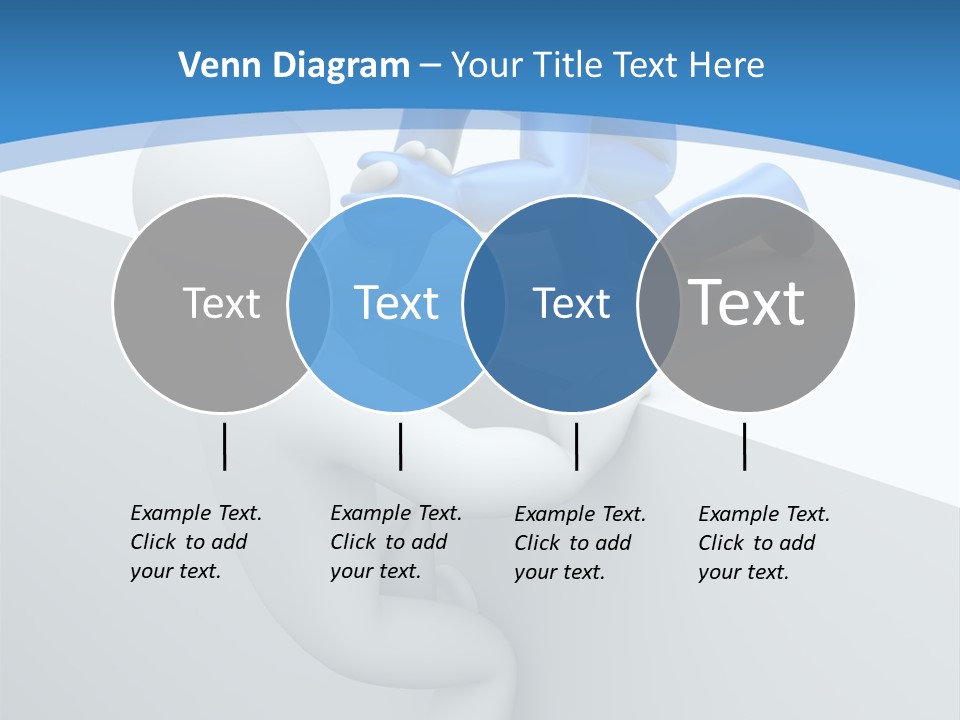 Venn Diagram – Your Title Text Here

Text

Text

Text

Text

Example Text. Click to add your text.

Example Text. Click to add your text.

Example Text. Click to add your text.

Example Text. Click to add your text.